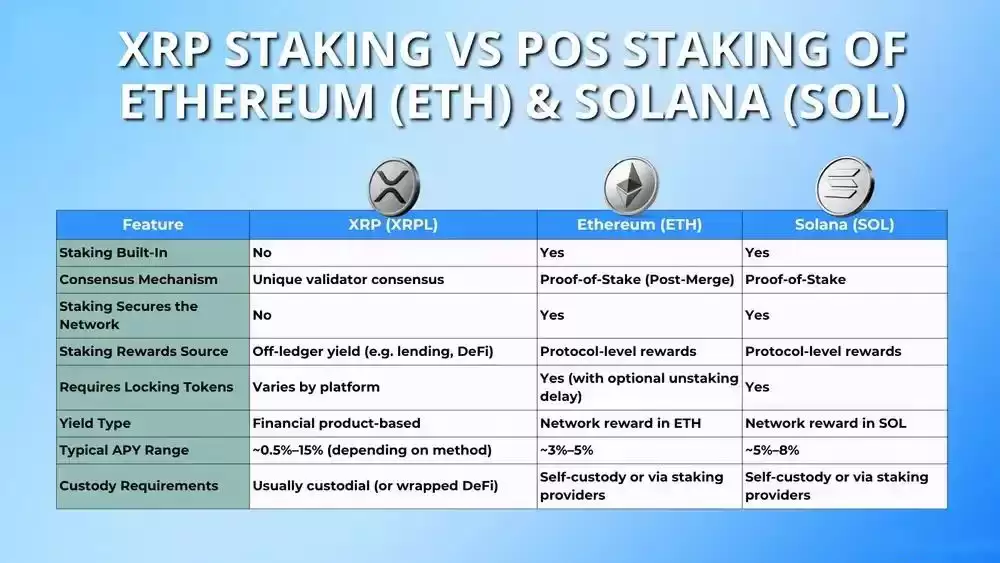 XRP STAKING VS POS STAKING OF ETHEREUM (ETH) & SOLANA (SOL)

| Feature | XRP (XRPL) | Ethereum (ETH) | Solana (SOL) |
|---|---|---|---|
| Staking Built-In | No | Yes | Yes |
| Consensus Mechanism | Unique validator consensus | Proof-of-Stake (Post-Merge) | Proof-of-Stake |
| Staking Secures the Network | No | Yes | Yes |
| Staking Rewards Source | Off-ledger yield (e.g. lending, DeFi) | Protocol-level rewards | Protocol-level rewards |
| Requires Locking Tokens | Varies by platform | Yes (with optional unstaking delay) | Yes |
| Yield Type | Financial product-based | Network reward in ETH | Network reward in SOL |
| Typical APY Range | ~0.5%–15% (depending on method) | ~3%–5% | ~5%–8% |
| Custody Requirements | Usually custodial (or wrapped DeFi) | Self-custody or via staking providers | Self-custody or via staking providers |